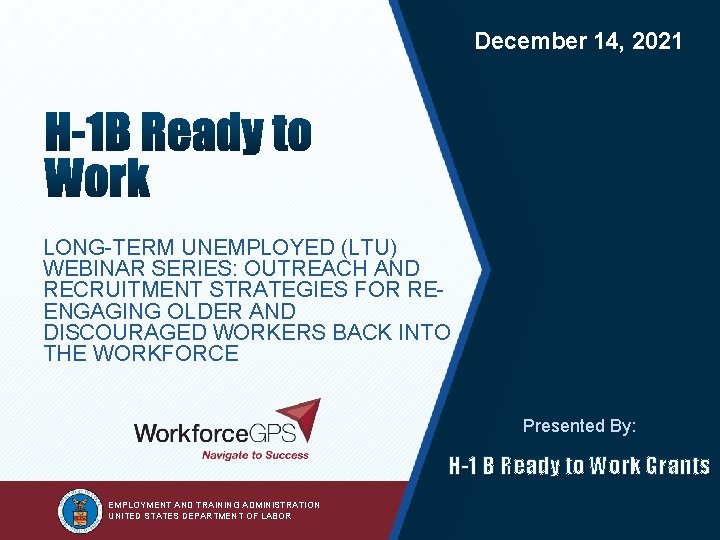 December 14, 2021

H-1B Ready to Work

LONG-TERM UNEMPLOYED (LTU) WEBINAR SERIES: OUTREACH AND RECRUITMENT STRATEGIES FOR RE-ENGAGING OLDER AND DISCOURAGED WORKERS BACK INTO THE WORKFORCE

WorkforceGPS
Navigate to Success

Presented By:

H-1 B Ready to Work Grants

EMPLOYMENT AND TRAINING ADMINISTRATION
UNITED STATES DEPARTMENT OF LABOR